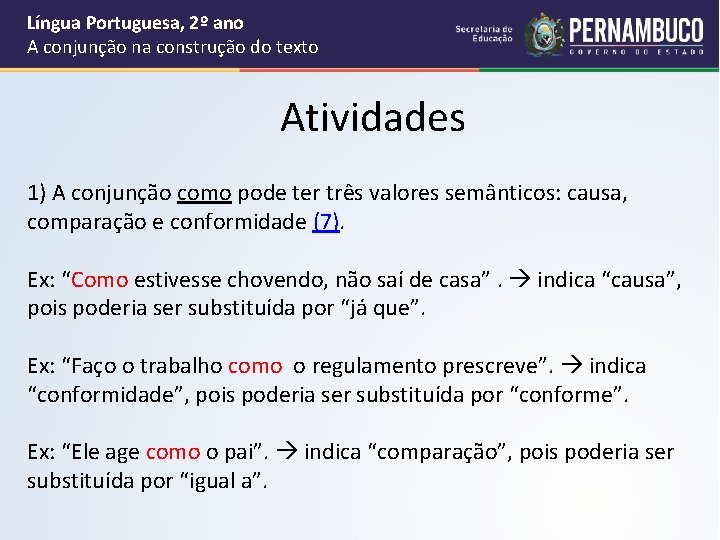 Língua Portuguesa, 2º ano
A conjunção na construção do texto

Secretaria de Educação

PERNAMBUCO
GOVERNO DO ESTADO

Atividades

1) A conjunção como pode ter três valores semânticos: causa, comparação e conformidade (7).

Ex: “Como estivesse chovendo, não saí de casa” . → indica “causa”, pois poderia ser substituída por “já que”.

Ex: “Faço o trabalho como o regulamento prescreve”. → indica “conformidade”, pois poderia ser substituída por “conforme”.

Ex: “Ele age como o pai”. → indica “comparação”, pois poderia ser substituída por “igual a”.